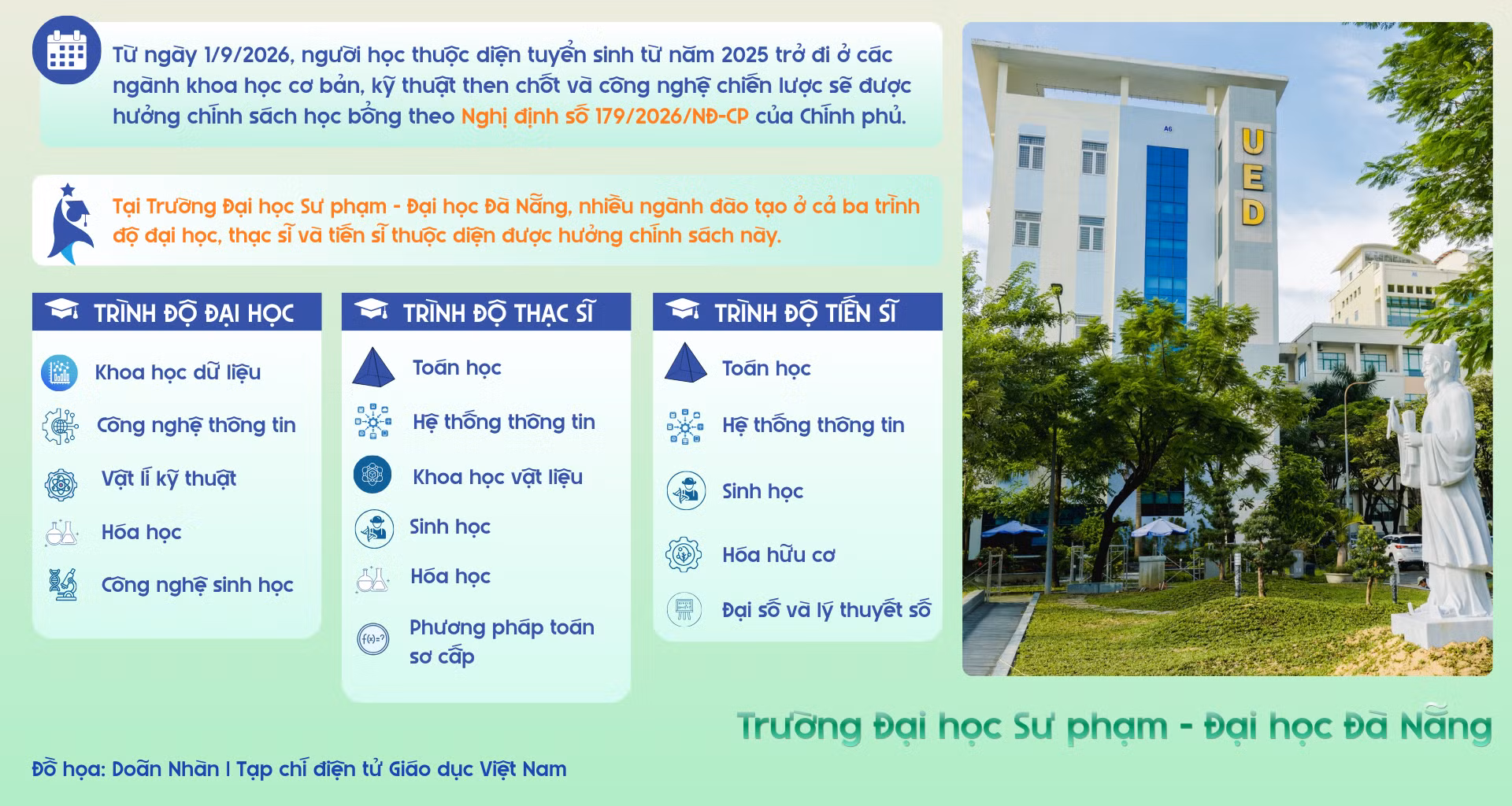 Từ ngày 1/9/2026, người học thuộc diện tuyển sinh từ năm 2025 trở đi ở các ngành khoa học cơ bản, kỹ thuật then chốt và công nghệ chiến lược sẽ được hưởng chính sách học bổng theo Nghị định số 179/2026/NĐ-CP của Chính phủ.

Tại Trường Đại học Sư phạm - Đại học Đà Nẵng, nhiều ngành đào tạo ở cả ba trình độ đại học, thạc sĩ và tiến sĩ thuộc diện được hưởng chính sách này.

TRÌNH ĐỘ ĐẠI HỌC

Khoa học dữ liệu

Công nghệ thông tin

Vật lí kỹ thuật

Hóa học

Công nghệ sinh học

TRÌNH ĐỘ THẠC SĨ

Toán học

Hệ thống thông tin

Khoa học vật liệu

Sinh học

Hóa học

Phương pháp toán sơ cấp

TRÌNH ĐỘ TIẾN SĨ

Toán học

Hệ thống thông tin

Sinh học

Hóa hữu cơ

Đại số và lý thuyết số

A6

UED

Trường Đại học Sư phạm - Đại học Đà Nẵng

Đồ họa: Doãn Nhàn | Tạp chí điện tử Giáo dục Việt Nam